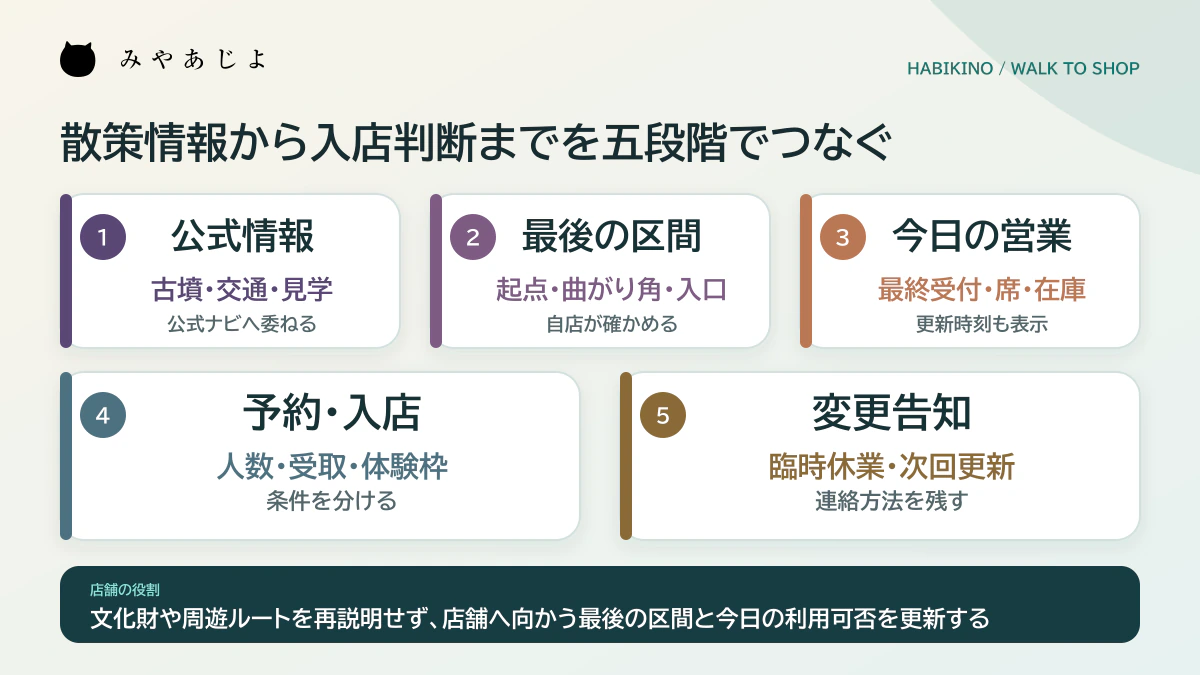 みやあじよ

HABIKINO / WALK TO SHOP

散策情報から入店判断までを五段階でつなぐ

1 公式情報
古墳・交通・見学
公式ナビへ委ねる

2 最後の区間
起点・曲がり角・入口
自店が確かめる

3 今日の営業
最終受付・席・在庫
更新時刻も表示

4 予約・入店
人数・受取・体験枠
条件を分ける

5 変更告知
臨時休業・次回更新
連絡方法を残す

店舗の役割
文化財や周遊ルートを再説明せず、店舗へ向かう最後の区間と今日の利用可否を更新する